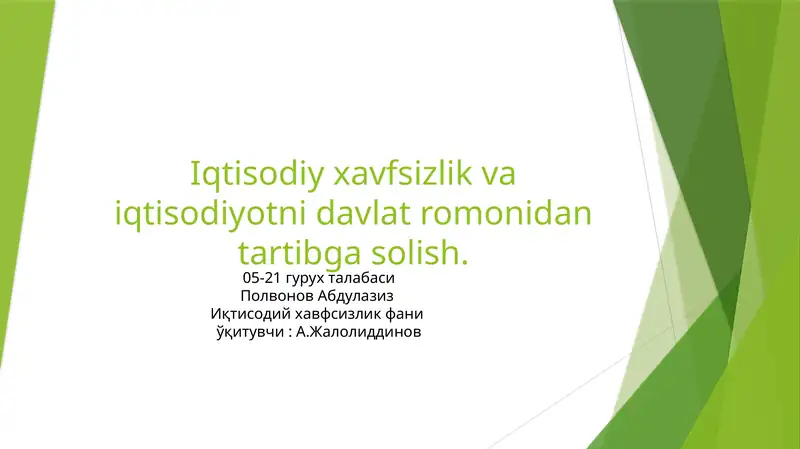 Iqtisodiy xavfsizlik va iqtisodiyotni davlat romonidan tartibga solish.

05-21 гурух талабаси
Полвонов Абдулазиз
Иқтисодий хавфсизлик фани
ўқитувчи : А.Жалолиддинов